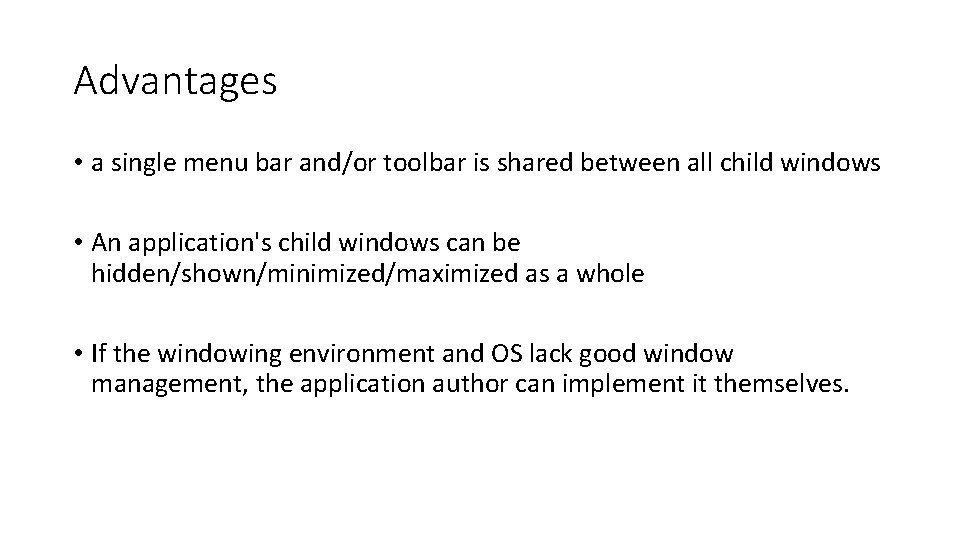 Advantages

• a single menu bar and/or toolbar is shared between all child windows

• An application's child windows can be hidden/shown/minimized/maximized as a whole

• If the windowing environment and OS lack good window management, the application author can implement it themselves.